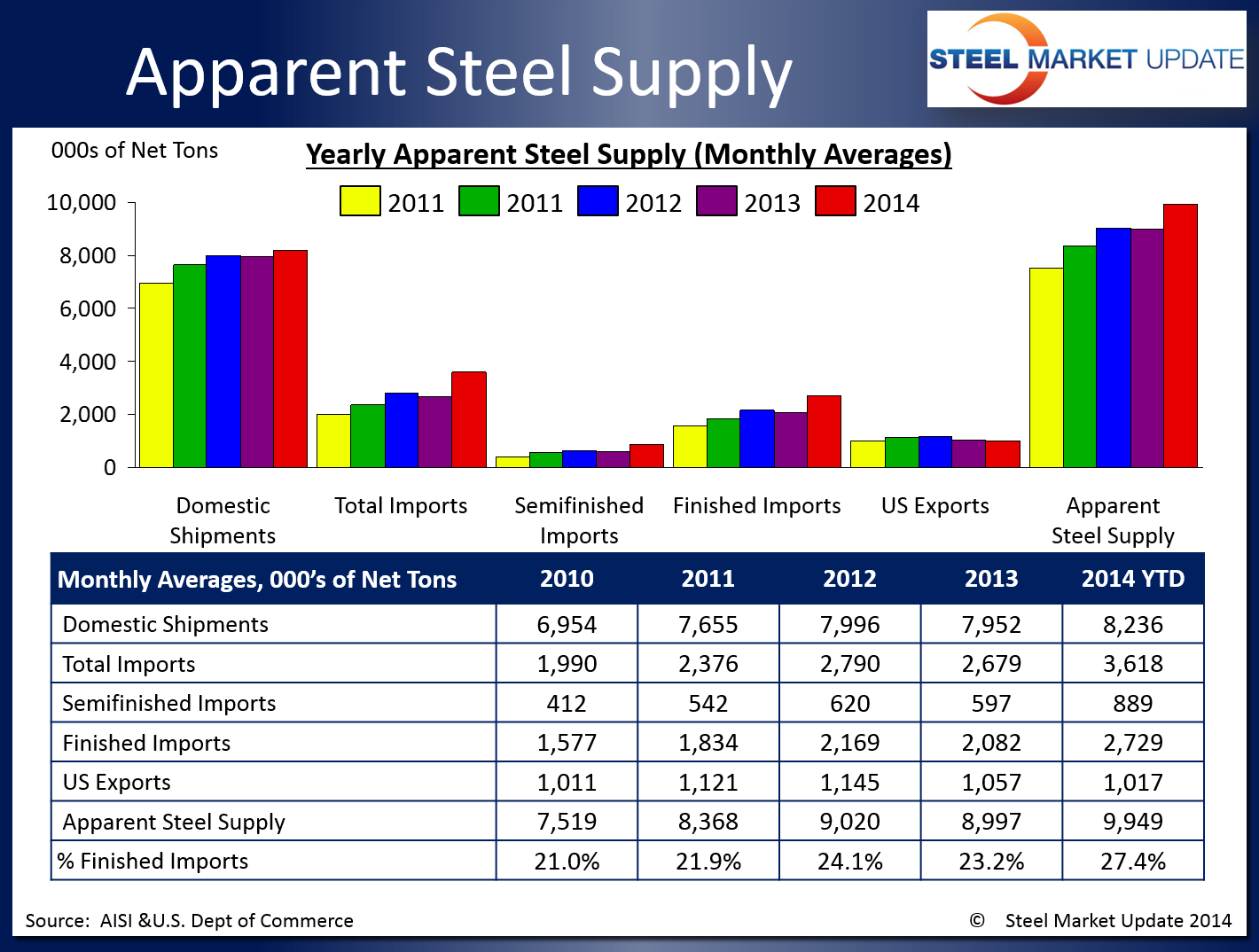 Apparent Steel Supply

STEEL MARKET UPDATE

000s of Net Tons

Yearly Apparent Steel Supply (Monthly Averages)

2011 2011 2012 2013 2014

10,000
8,000
6,000
4,000
2,000
0

Domestic Shipments
Total Imports
Semifinished Imports
Finished Imports
US Exports
Apparent Steel Supply

| Monthly Averages, 000's of Net Tons | 2010 | 2011 | 2012 | 2013 | 2014 YTD |
|---|---|---|---|---|---|
| Domestic Shipments | 6,954 | 7,655 | 7,996 | 7,952 | 8,236 |
| Total Imports | 1,990 | 2,376 | 2,790 | 2,679 | 3,618 |
| Semifinished Imports | 412 | 542 | 620 | 597 | 889 |
| Finished Imports | 1,577 | 1,834 | 2,169 | 2,082 | 2,729 |
| US Exports | 1,011 | 1,121 | 1,145 | 1,057 | 1,017 |
| Apparent Steel Supply | 7,519 | 8,368 | 9,020 | 8,997 | 9,949 |
| % Finished Imports | 21.0% | 21.9% | 24.1% | 23.2% | 27.4% |

Source: AISI &U.S. Dept of Commerce

© Steel Market Update 2014